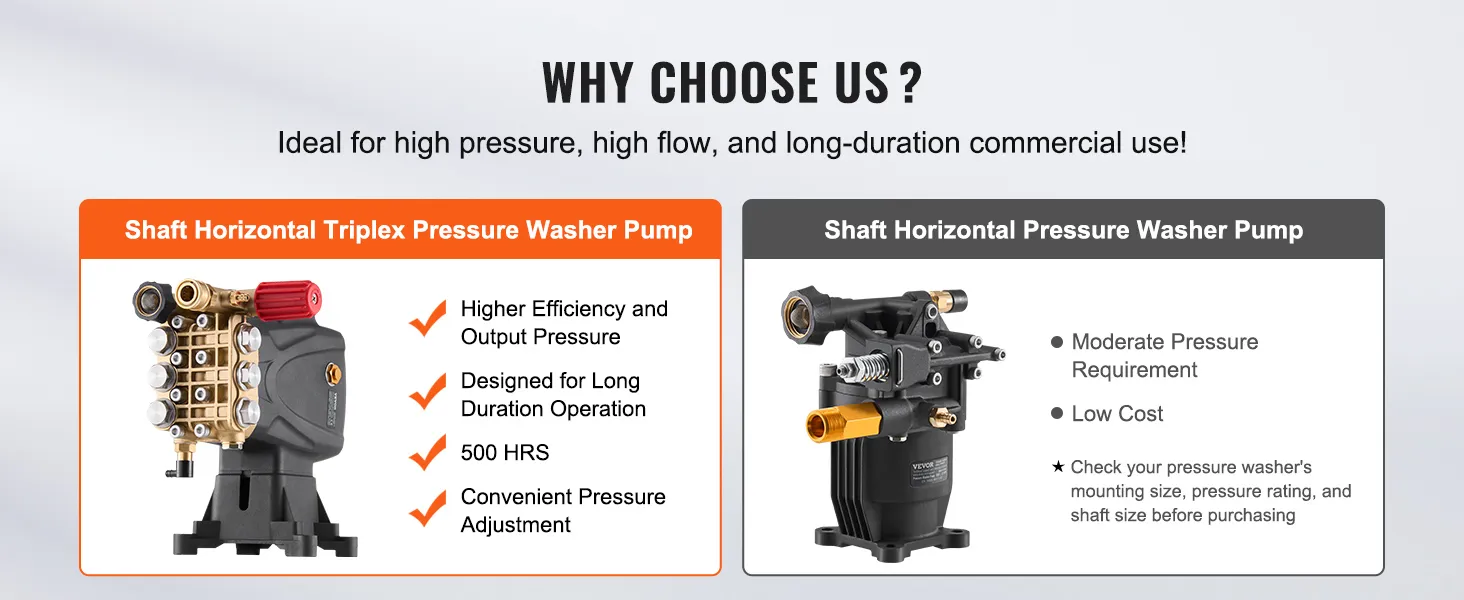 WHY CHOOSE US ?

Ideal for high pressure, high flow, and long-duration commercial use!

Shaft Horizontal Triplex Pressure Washer Pump

Higher Efficiency and Output Pressure

Designed for Long Duration Operation

500 HRS

Convenient Pressure Adjustment

Shaft Horizontal Pressure Washer Pump

VEVOR

● Moderate Pressure Requirement

● Low Cost

★ Check your pressure washer's mounting size, pressure rating, and shaft size before purchasing